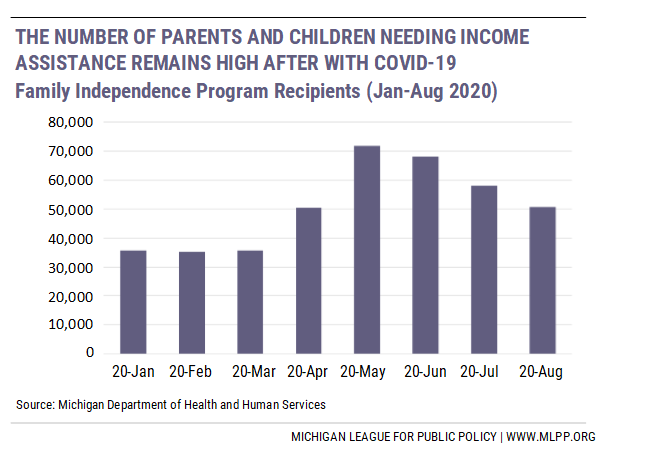 THE NUMBER OF PARENTS AND CHILDREN NEEDING INCOME ASSISTANCE REMAINS HIGH AFTER WITH COVID-19
Family Independence Program Recipients (Jan-Aug 2020)

80,000
70,000
60,000
50,000
40,000
30,000
20,000
10,000
0

20-Jan 20-Feb 20-Mar 20-Apr 20-May 20-Jun 20-Jul 20-Aug

Source: Michigan Department of Health and Human Services

MICHIGAN LEAGUE FOR PUBLIC POLICY | WWW.MLPP.ORG